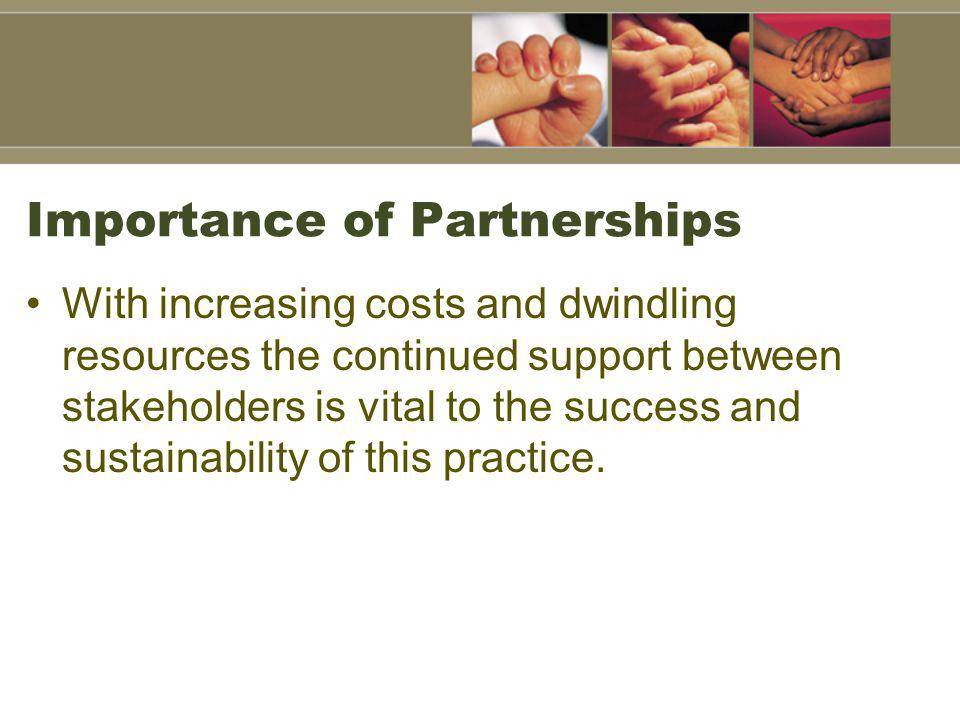 Importance of Partnerships

• With increasing costs and dwindling resources the continued support between stakeholders is vital to the success and sustainability of this practice.